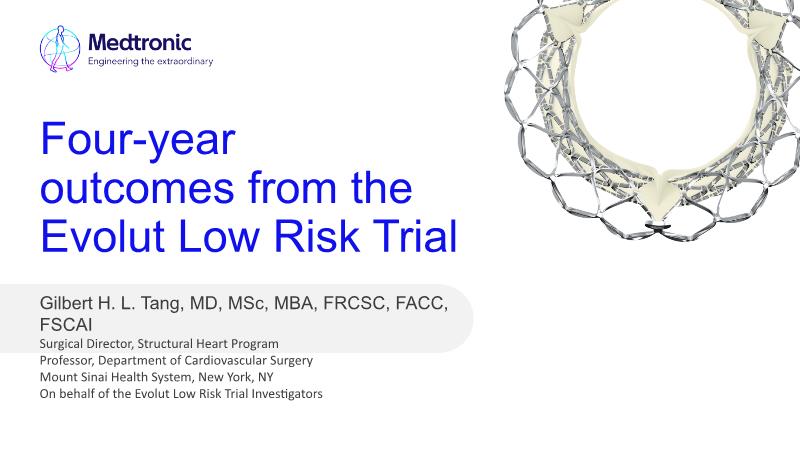 Medtronic
Engineering the extraordinary

Four-year outcomes from the Evolut Low Risk Trial

Gilbert H. L. Tang, MD, MSc, MBA, FRCSC, FACC, FSCAI
Surgical Director, Structural Heart Program
Professor, Department of Cardiovascular Surgery
Mount Sinai Health System, New York, NY
On behalf of the Evolut Low Risk Trial Investigators